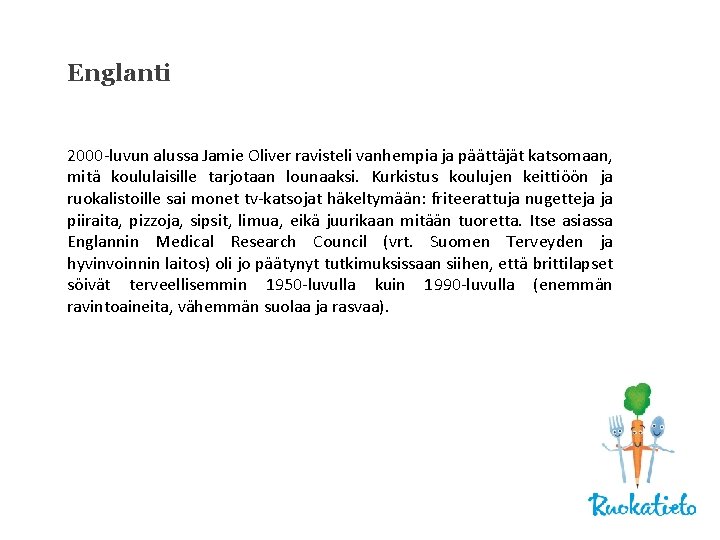 Englanti

2000-luvun alussa Jamie Oliver ravisteli vanhempia ja päättäjät katsomaan, mitä koululaisille tarjotaan lounaaksi. Kurkistus koulujen keittiöön ja ruokalistoille sai monet tv-katsojat häkeltymään: friteerattuja nugetteja ja piiraita, pizzoja, sipsit, limua, eikä juurikaan mitään tuoretta. Itse asiassa Englannin Medical Research Council (vrt. Suomen Terveyden ja hyvinvoinnin laitos) oli jo päätynyt tutkimuksissaan siihen, että brittilapset söivät terveellisemmin 1950-luvulla kuin 1990-luvulla (enemmän ravintoaineita, vähemmän suolaa ja rasvaa).

Ruokatieto